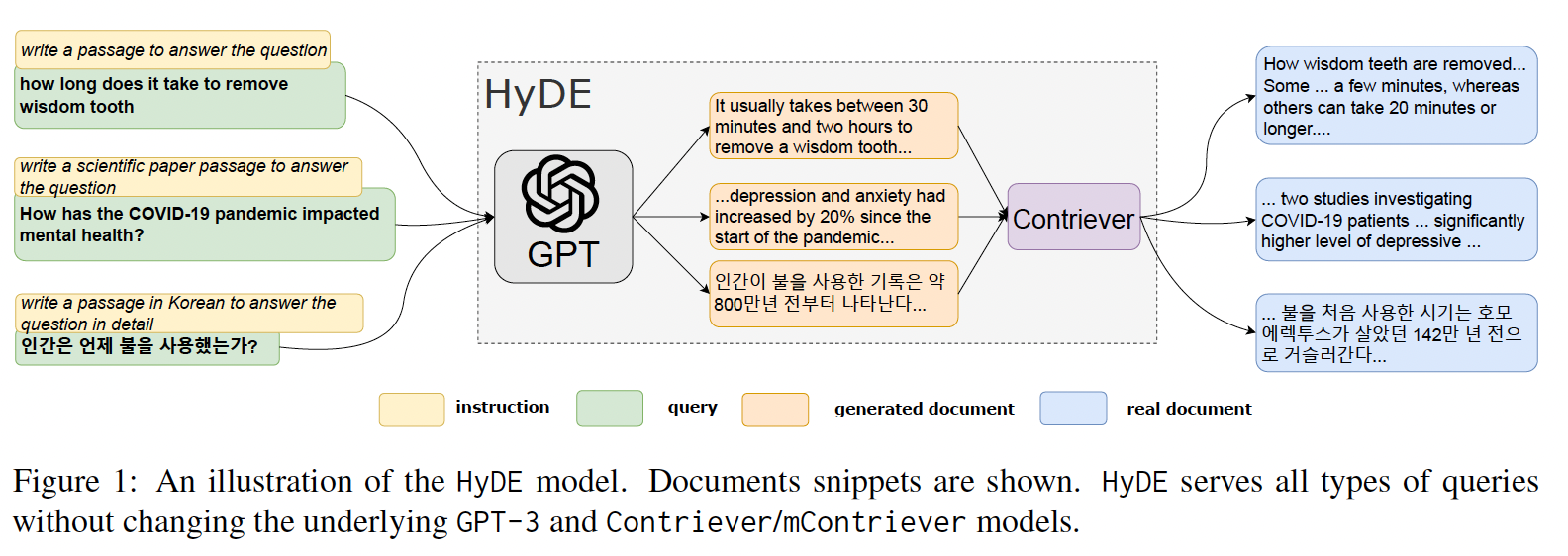 write a passage to answer the question
how long does it take to remove wisdom tooth

write a scientific paper passage to answer the question
How has the COVID-19 pandemic impacted mental health?

write a passage in Korean to answer the question in detail
인간은 언제 불을 사용했는가?

HyDE

GPT

It usually takes between 30 minutes and two hours to remove a wisdom tooth...

...depression and anxiety had increased by 20% since the start of the pandemic...

인간이 불을 사용한 기록은 약 800만년 전부터 나타난다...

Contriever

How wisdom teeth are removed... Some ... a few minutes, whereas others can take 20 minutes or longer....

... two studies investigating COVID-19 patients ... significantly higher level of depressive ...

... 불을 처음 사용한 시기는 호모 에렉투스가 살았던 142만 년 전으로 거슬러간다...

instruction

query

generated document

real document

Figure 1: An illustration of the HyDE model. Documents snippets are shown. HyDE serves all types of queries without changing the underlying GPT-3 and Contriever/mContriever models.